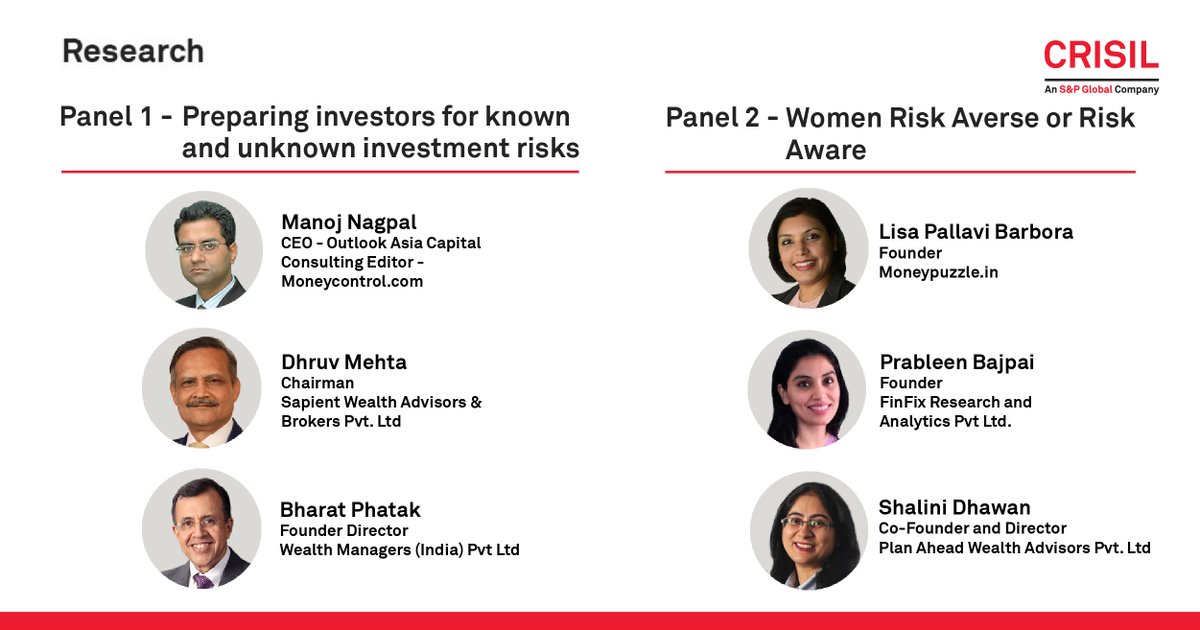 Research

CRISIL
An S&P Global Company

Panel 1 - Preparing investors for known and unknown investment risks

Manoj Nagpal
CEO - Outlook Asia Capital
Consulting Editor - Moneycontrol.com

Dhruv Mehta
Chairman
Sapient Wealth Advisors & Brokers Pvt. Ltd

Bharat Phatak
Founder Director
Wealth Managers (India) Pvt Ltd

Panel 2 - Women Risk Averse or Risk Aware

Lisa Pallavi Barbora
Founder
Moneypuzzle.in

Prableen Bajpai
Founder
FinFix Research and Analytics Pvt Ltd.

Shalini Dhawan
Co-Founder and Director
Plan Ahead Wealth Advisors Pvt. Ltd